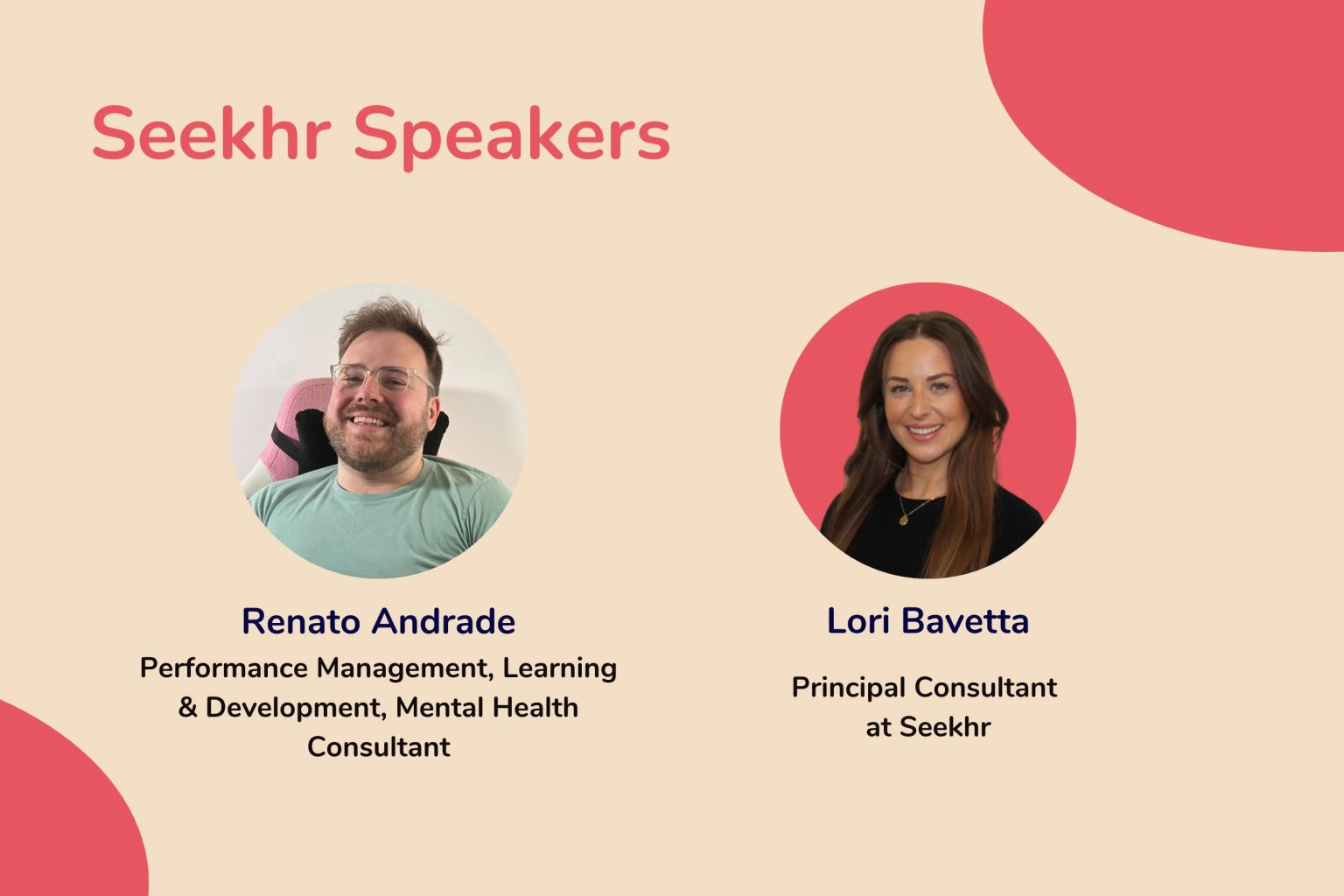 Seekhr Speakers

Renato Andrade

Performance Management, Learning & Development, Mental Health Consultant

Lori Bavetta

Principal Consultant at Seekhr